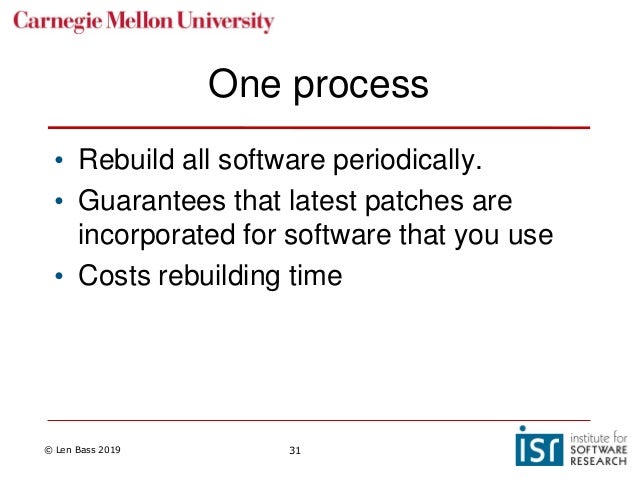 Carnegie Mellon University

One process

• Rebuild all software periodically.
• Guarantees that latest patches are incorporated for software that you use
• Costs rebuilding time

© Len Bass 2019

31

isr institute for SOFTWARE RESEARCH